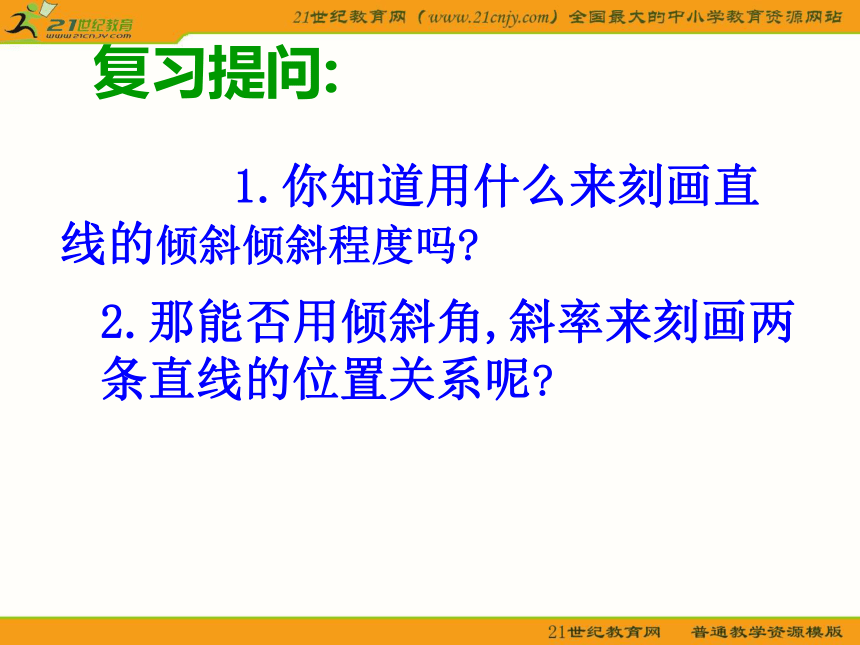 21世纪教育
www.21cnjy.com

21世纪教育网（www.21cnjy.com）全国最大的中小学教育资源网站

复习提问:

1.你知道用什么来刻画直线的倾斜倾斜程度吗?

2.那能否用倾斜角,斜率来刻画两条直线的位置关系呢?

21世纪教育网　普通教学资源模版